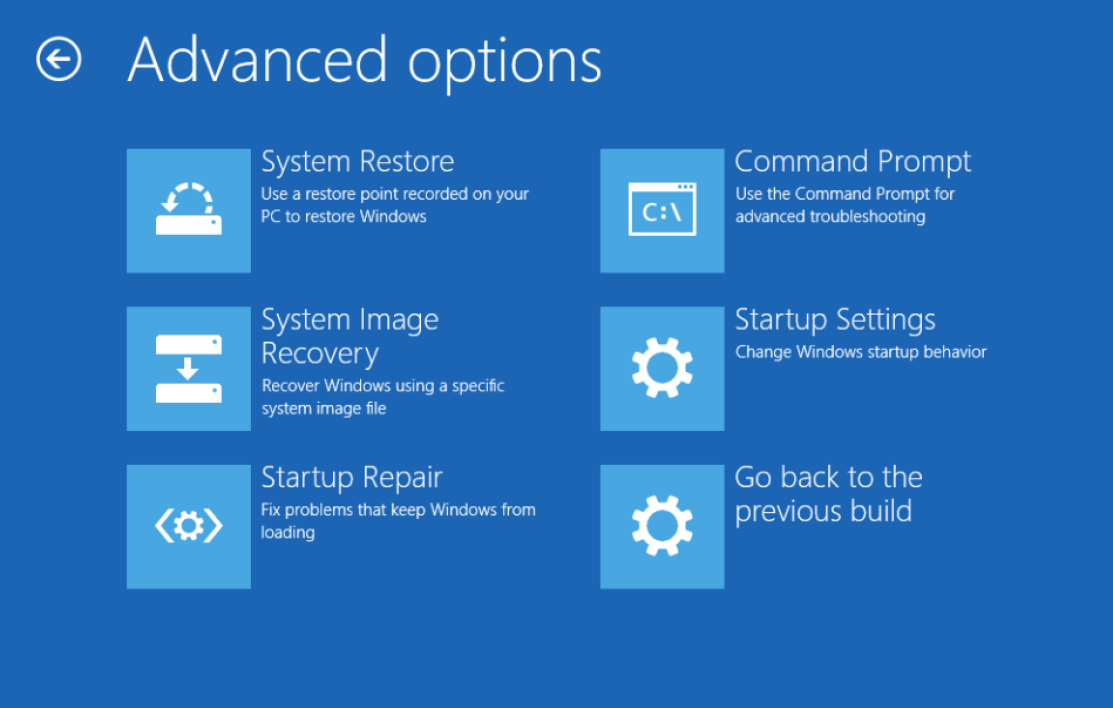 Advanced options

System Restore
Use a restore point recorded on your PC to restore Windows

System Image Recovery
Recover Windows using a specific system image file

Startup Repair
Fix problems that keep Windows from loading

C:\

Command Prompt
Use the Command Prompt for advanced troubleshooting

Startup Settings
Change Windows startup behavior

Go back to the previous build